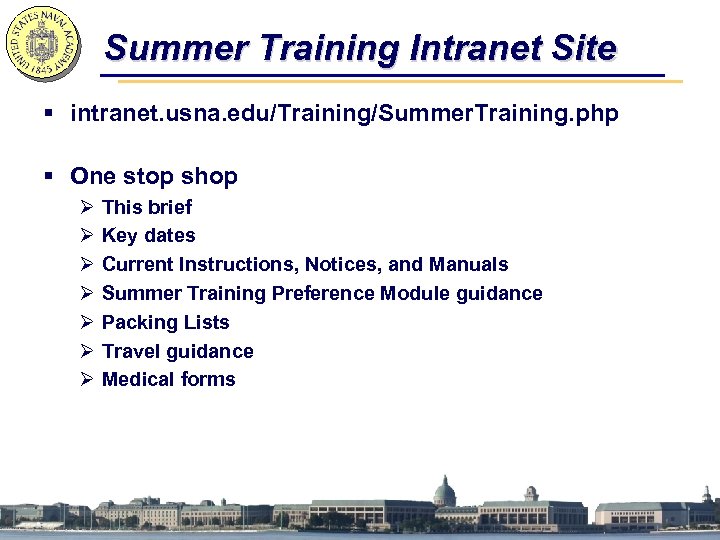 UNITED STATES NAVAL ACADEMY 1845

Summer Training Intranet Site

▪ intranet.usna.edu/Training/SummerTraining.php

▪ One stop shop
➢ This brief
➢ Key dates
➢ Current Instructions, Notices, and Manuals
➢ Summer Training Preference Module guidance
➢ Packing Lists
➢ Travel guidance
➢ Medical forms